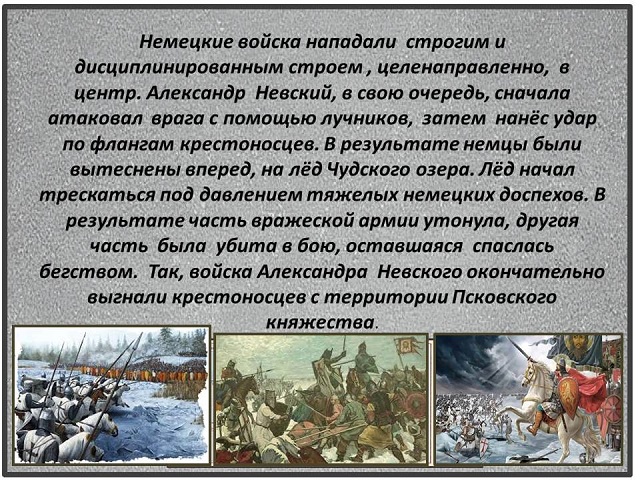 Немецкие войска нападали строгим и дисциплинированным строем , целенаправленно, в центр. Александр Невский, в свою очередь, сначала атаковал врага с помощью лучников, затем нанёс удар по флангам крестоносцев. В результате немцы были вытеснены вперед, на лёд Чудского озера. Лёд начал трескаться под давлением тяжелых немецких доспехов. В результате часть вражеской армии утонула, другая часть была убита в бою, оставшаяся спаслась бегством. Так, войска Александра Невского окончательно выгнали крестоносцев с территории Псковского княжества.